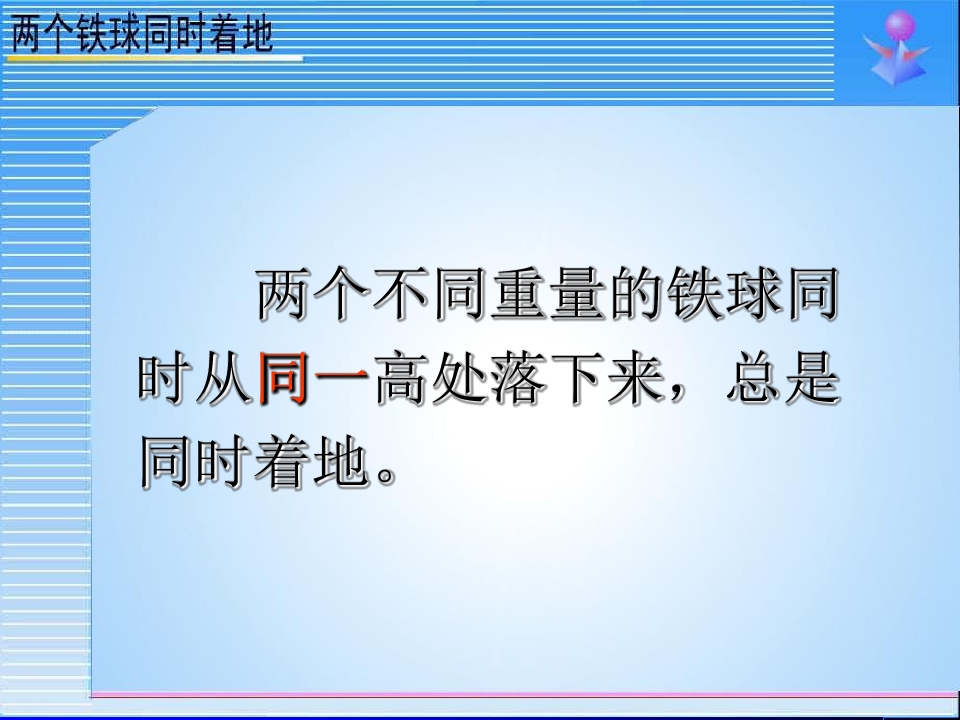 两个铁球同时着地

两个不同重量的铁球同时从同一高处落下来，总是同时着地。